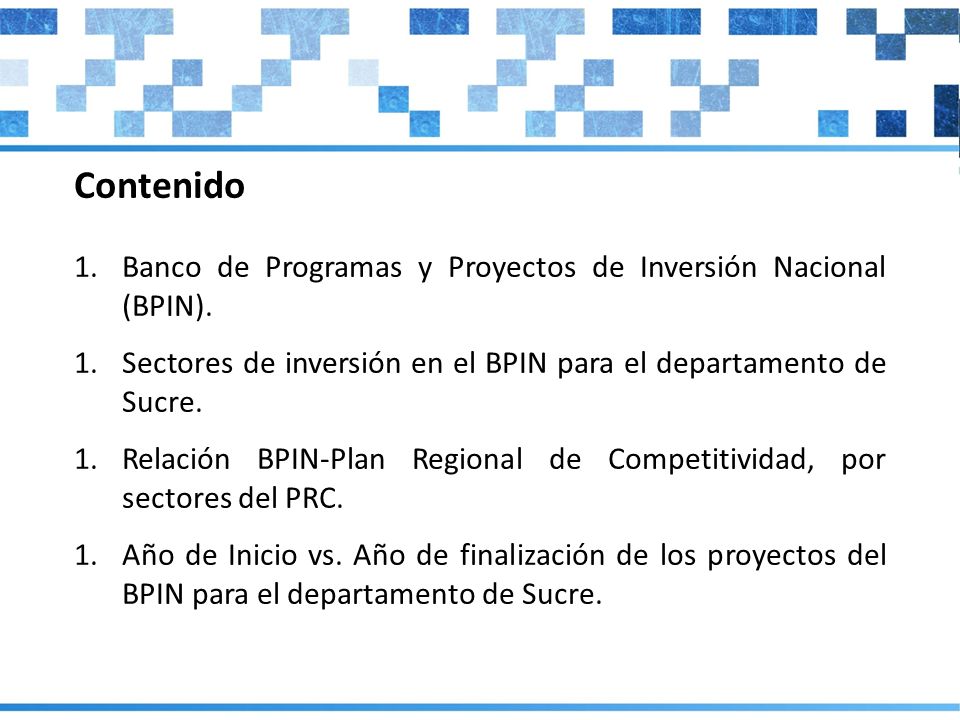 Contenido

1. Banco de Programas y Proyectos de Inversión Nacional (BPIN).

1. Sectores de inversión en el BPIN para el departamento de Sucre.

1. Relación BPIN-Plan Regional de Competitividad, por sectores del PRC.

1. Año de Inicio vs. Año de finalización de los proyectos del BPIN para el departamento de Sucre.